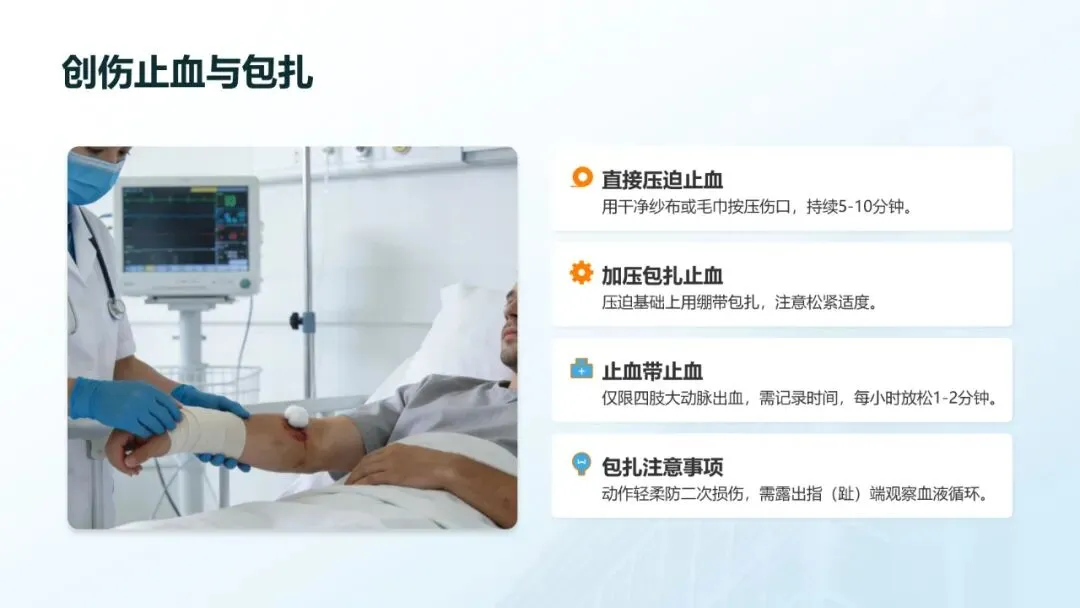 创伤止血与包扎

直接压迫止血
用干净纱布或毛巾按压伤口，持续5-10分钟。

加压包扎止血
压迫基础上用绷带包扎，注意松紧适度。

止血带止血
仅限四肢大动脉出血，需记录时间，每小时放松1-2分钟。

包扎注意事项
动作轻柔防二次损伤，需露出指（趾）端观察血液循环。